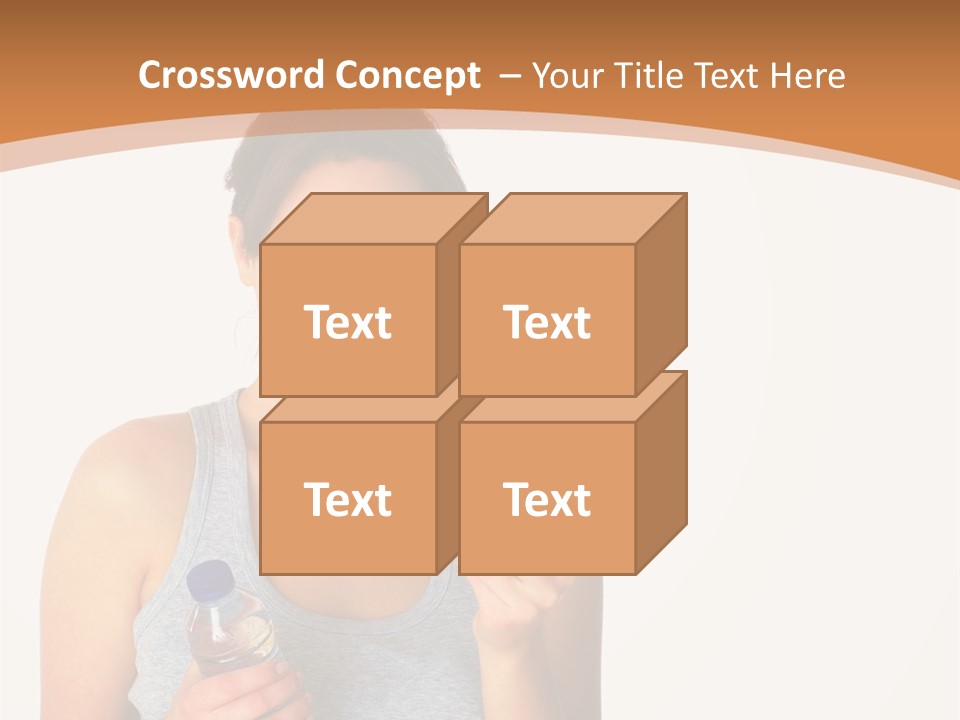 Crossword Concept – Your Title Text Here

Text

Text

Text

Text